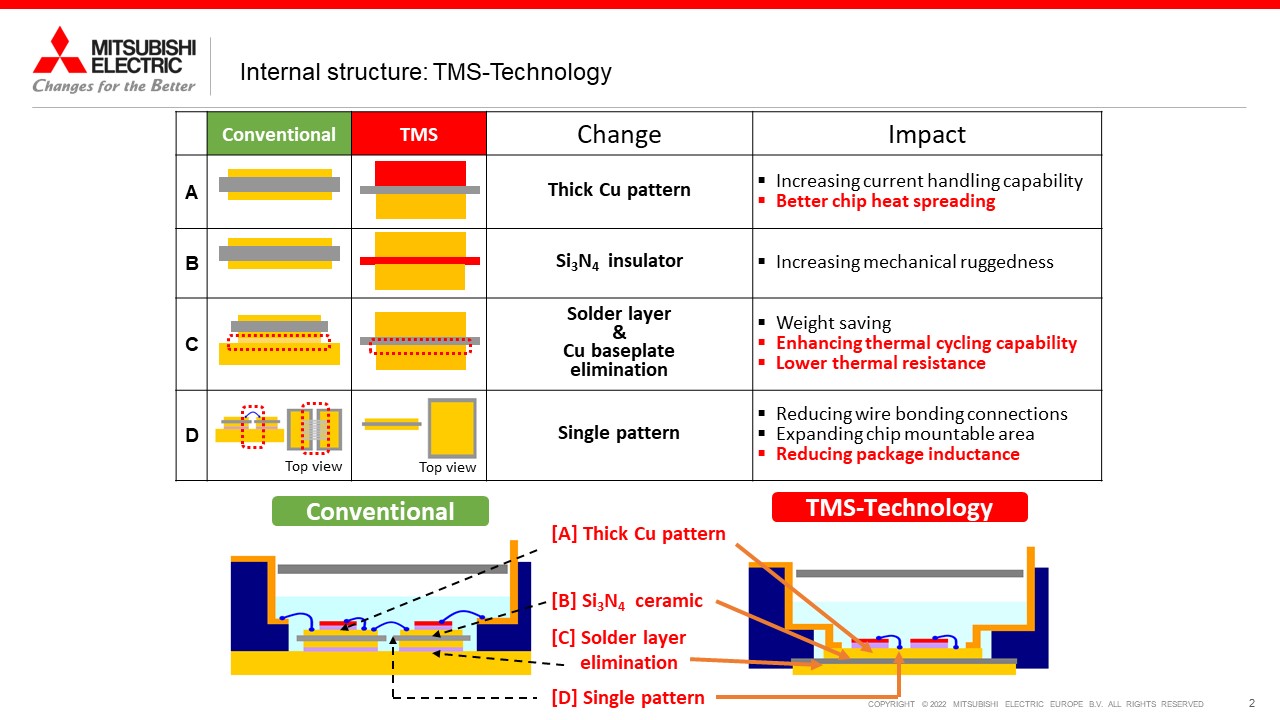 MITSUBISHI ELECTRIC
Changes for the Better

Internal structure: TMS-Technology

| | Conventional | TMS | Change | Impact |
|---|---|---|---|---|
| A | | | Thick Cu pattern | ▪ Increasing current handling capability ▪ Better chip heat spreading |
| B | | | $Si_3N_4$ insulator | ▪ Increasing mechanical ruggedness |
| C | | | Solder layer & Cu baseplate elimination | ▪ Weight saving ▪ Enhancing thermal cycling capability ▪ Lower thermal resistance |
| D | Top view | Top view | Single pattern | ▪ Reducing wire bonding connections ▪ Expanding chip mountable area ▪ Reducing package inductance |

Conventional

TMS-Technology

[A] Thick Cu pattern

[B] $Si_3N_4$ ceramic

[C] Solder layer elimination

[D] Single pattern

COPYRIGHT © 2022 MITSUBISHI ELECTRIC EUROPE B.V. ALL RIGHTS RESERVED

2